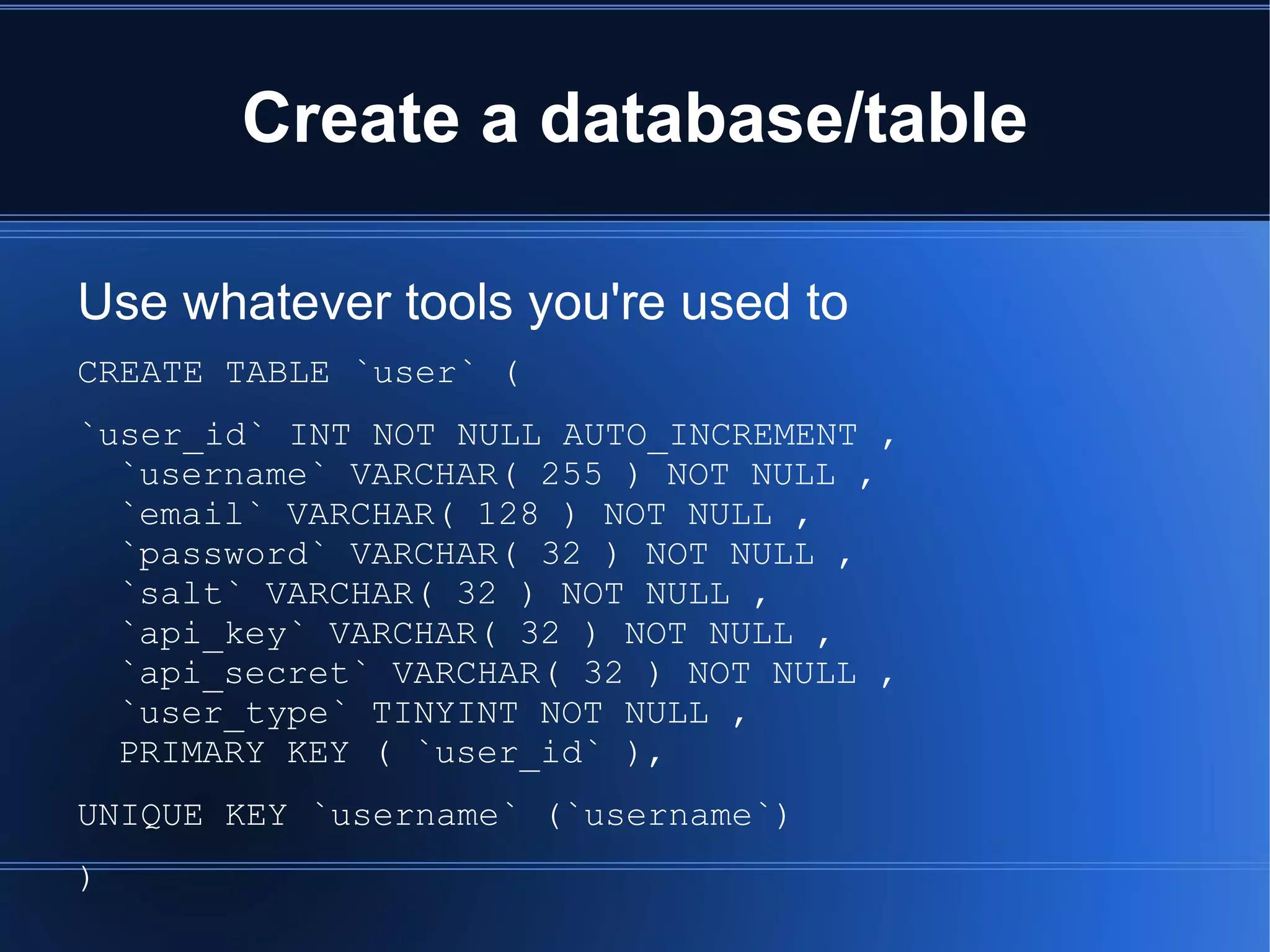 Create a database/table

Use whatever tools you're used to

CREATE TABLE `user` (

`user_id` INT NOT NULL AUTO_INCREMENT ,
`username` VARCHAR( 255 ) NOT NULL ,
`email` VARCHAR( 128 ) NOT NULL ,
`password` VARCHAR( 32 ) NOT NULL ,
`salt` VARCHAR( 32 ) NOT NULL ,
`api_key` VARCHAR( 32 ) NOT NULL ,
`api_secret` VARCHAR( 32 ) NOT NULL ,
`user_type` TINYINT NOT NULL ,
PRIMARY KEY ( `user_id` ),

UNIQUE KEY `username` (`username`)

)